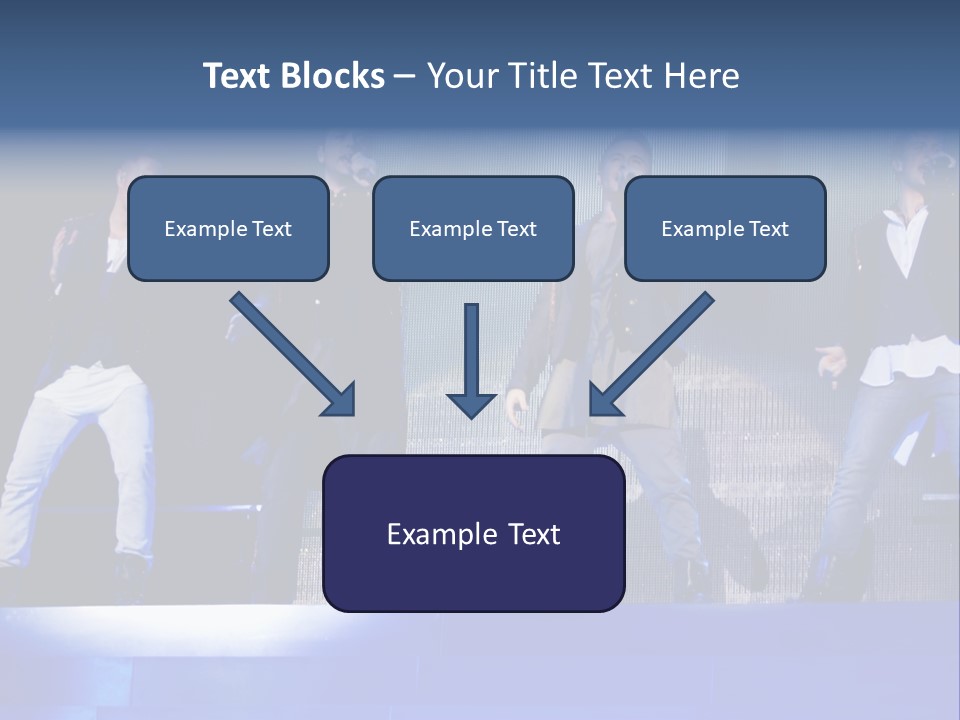 Text Blocks – Your Title Text Here

Example Text

Example Text

Example Text

Example Text